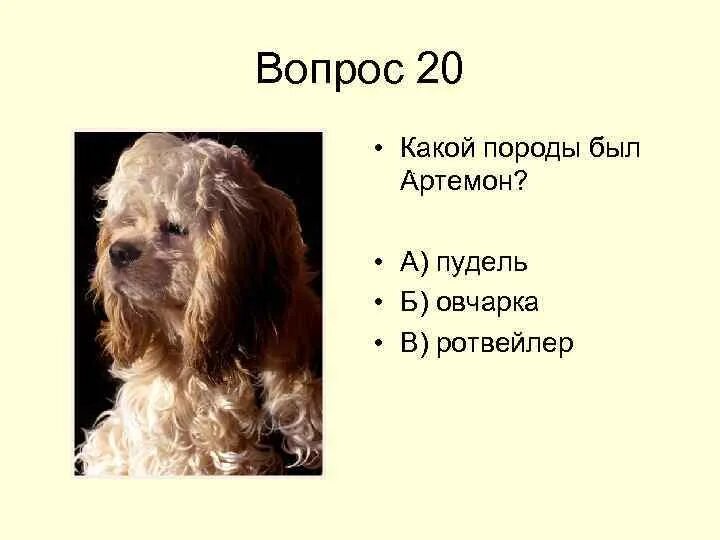 Вопрос 20

• Какой породы был Артемон?

• А) пудель
• Б) овчарка
• В) ротвейлер